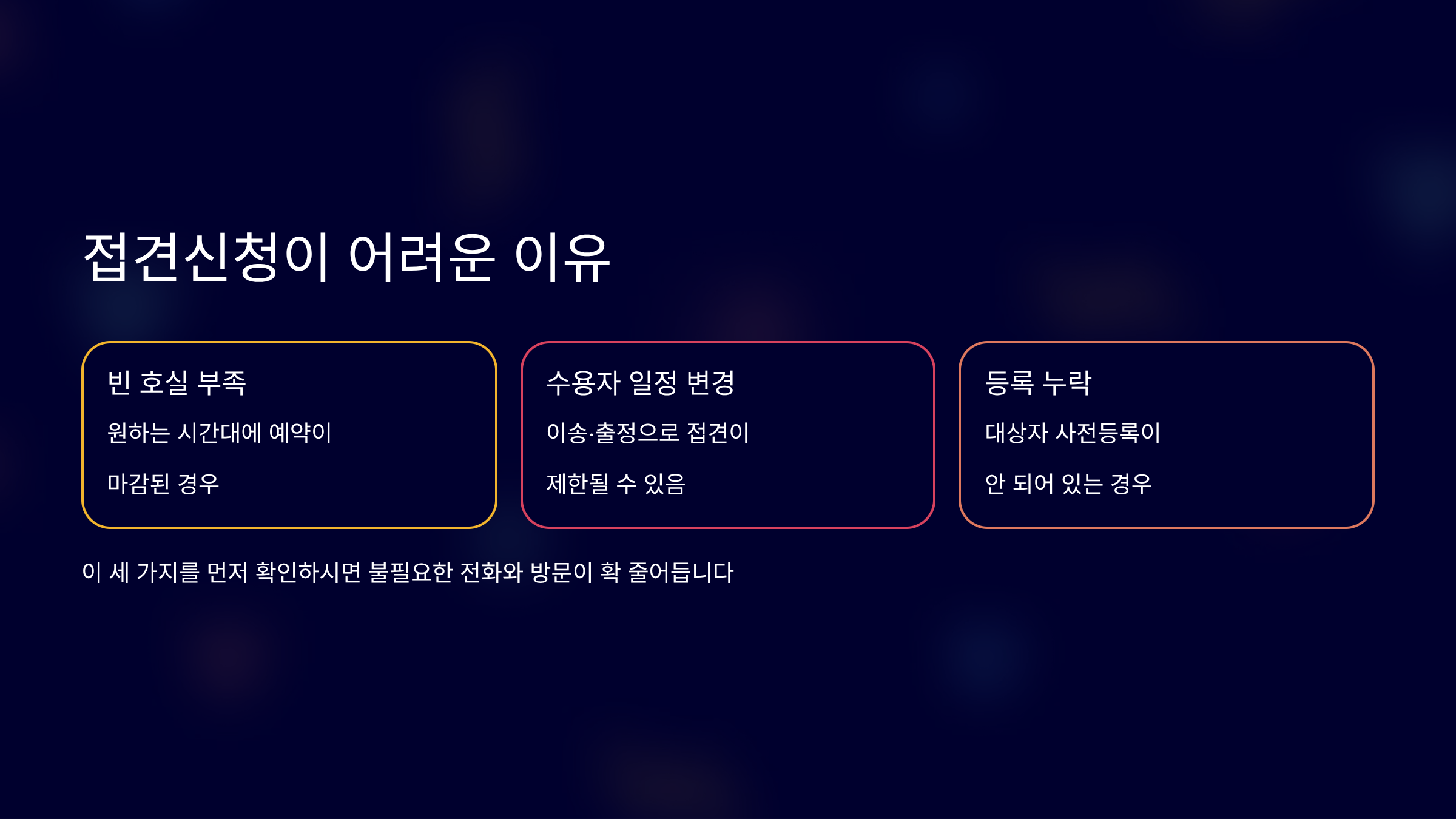 접견신청이 어려운 이유

빈 호실 부족

원하는 시간대에 예약이

마감된 경우

수용자 일정 변경

이송·출정으로 접견이

제한될 수 있음

등록 누락

대상자 사전등록이

안 되어 있는 경우

이 세 가지를 먼저 확인하시면 불필요한 전화와 방문이 확 줄어듭니다